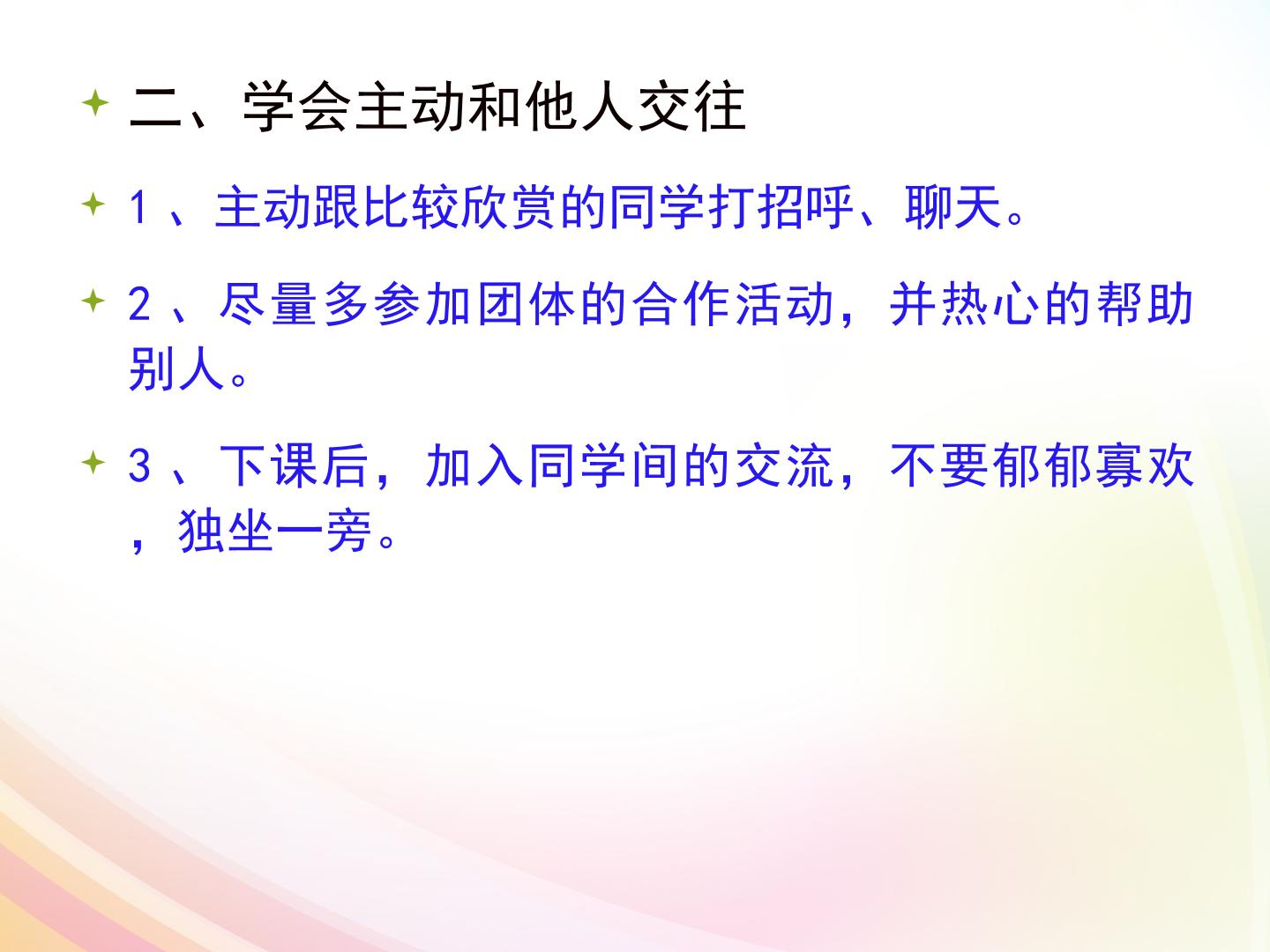 二、学会主动和他人交往

1、主动跟比较欣赏的同学打招呼、聊天。

2、尽量多参加团体的合作活动，并热心的帮助别人。

3、下课后，加入同学间的交流，不要郁郁寡欢，独坐一旁。